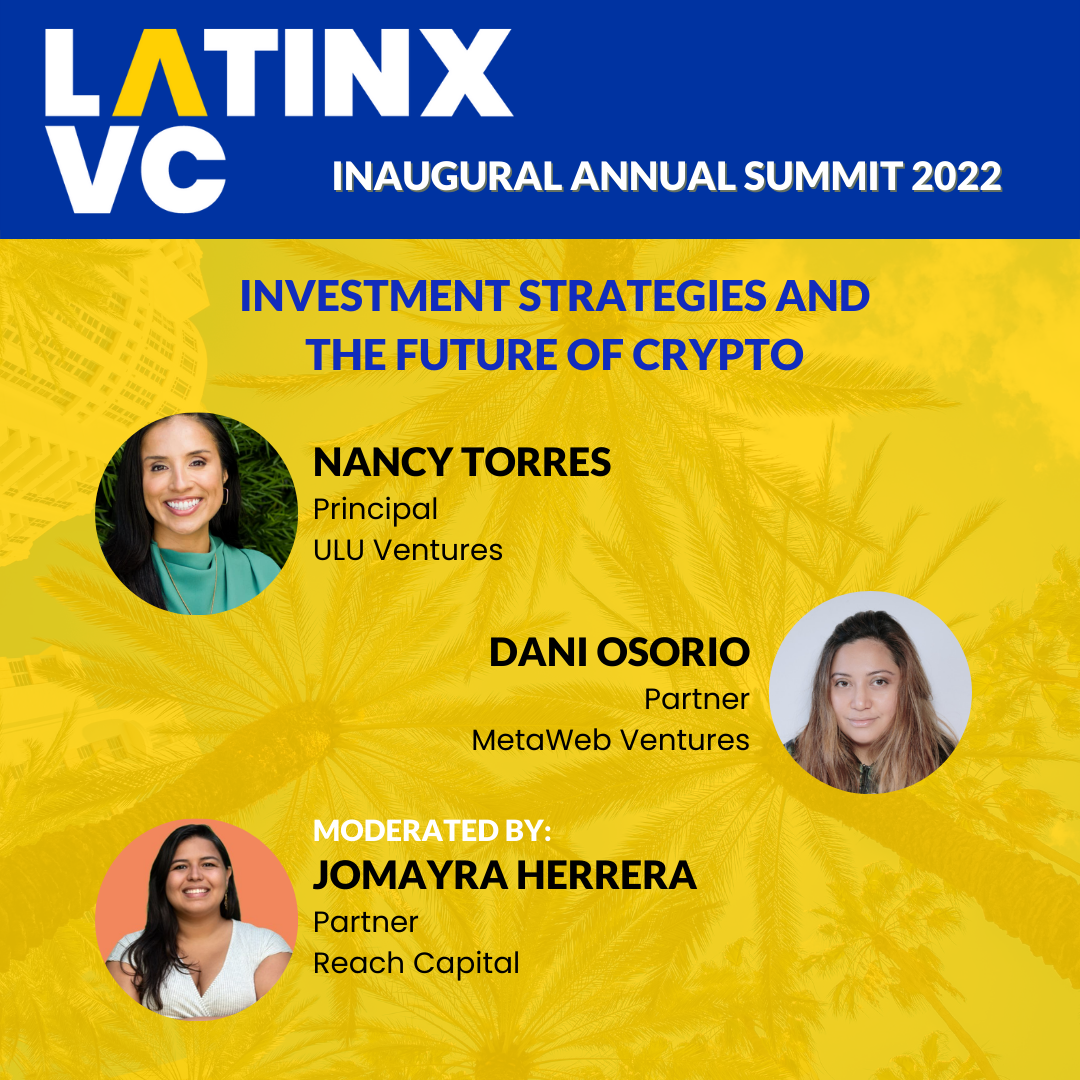 LATINX VC

INAUGURAL ANNUAL SUMMIT 2022

INVESTMENT STRATEGIES AND THE FUTURE OF CRYPTO

NANCY TORRES
Principal
ULU Ventures

DANI OSORIO
Partner
MetaWeb Ventures

MODERATED BY:
JOMAYRA HERRERA
Partner
Reach Capital